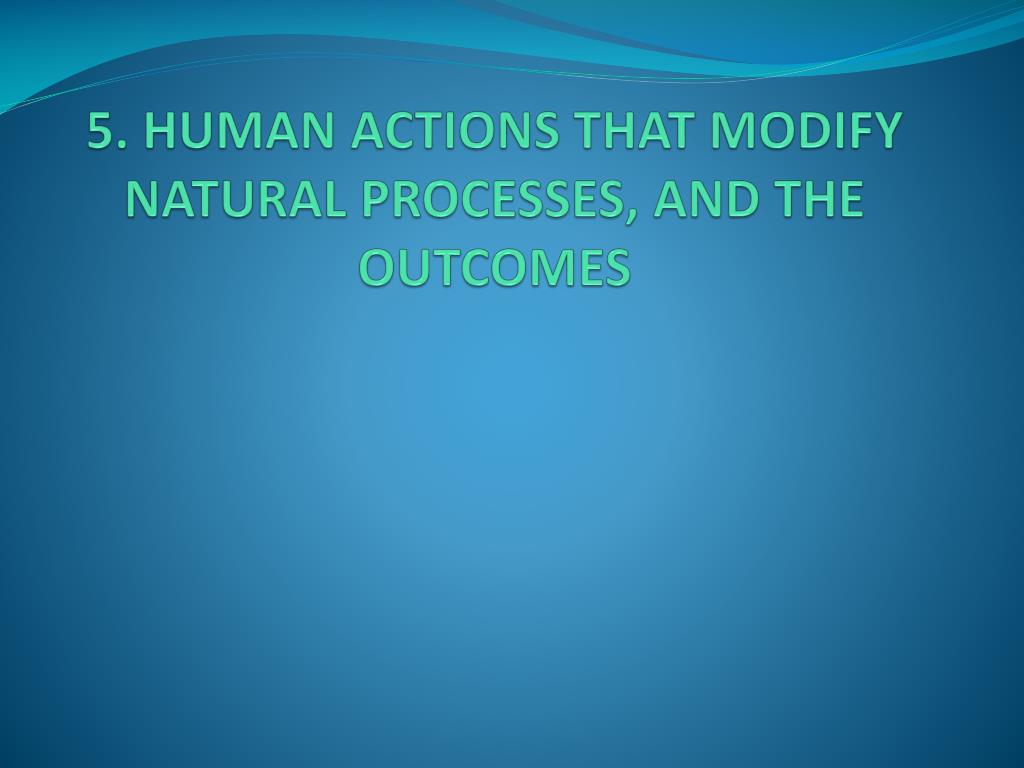 5. HUMAN ACTIONS THAT MODIFY NATURAL PROCESSES, AND THE OUTCOMES